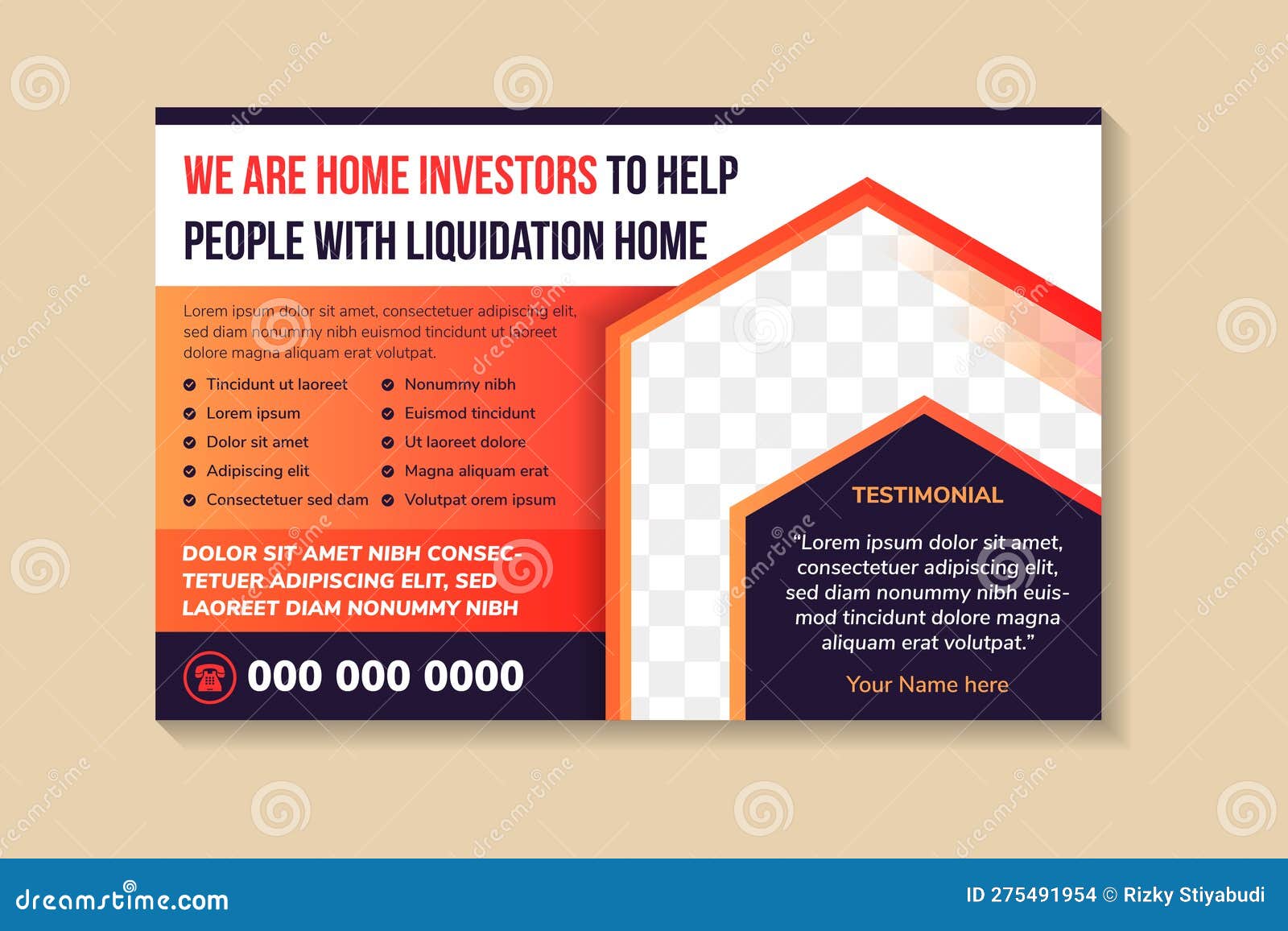 WE ARE HOME INVESTORS TO HELP PEOPLE WITH LIQUIDATION HOME

Lorem ipsum dolor sit amet, consectetuer adipiscing elit, sed diam nonummy nibh euismod tincidunt ut laoreet dolore magna aliquam erat volutpat.

Tincidunt ut laoreet
Lorem ipsum
Dolor sit amet
Adipiscing elit
Consectetuer sed dam

Nonummy nibh
Euismod tincidunt
Ut laoreet dolore
Magna aliquam erat
Volutpat orem ipsum

DOLOR SIT AMET NIBH CONSECTETUER ADIPISCING ELIT, SED LAOREET DIAM NONUMMY NIBH

000 000 0000

TESTIMONIAL

"Lorem ipsum dolor sit amet, consectetuer adipiscing elit, sed diam nonummy nibh euismod tincidunt dolore magna aliquam erat volutpat."

Your Name here

dreamstime.com

ID 275491954 © Rizky Stiyabudi